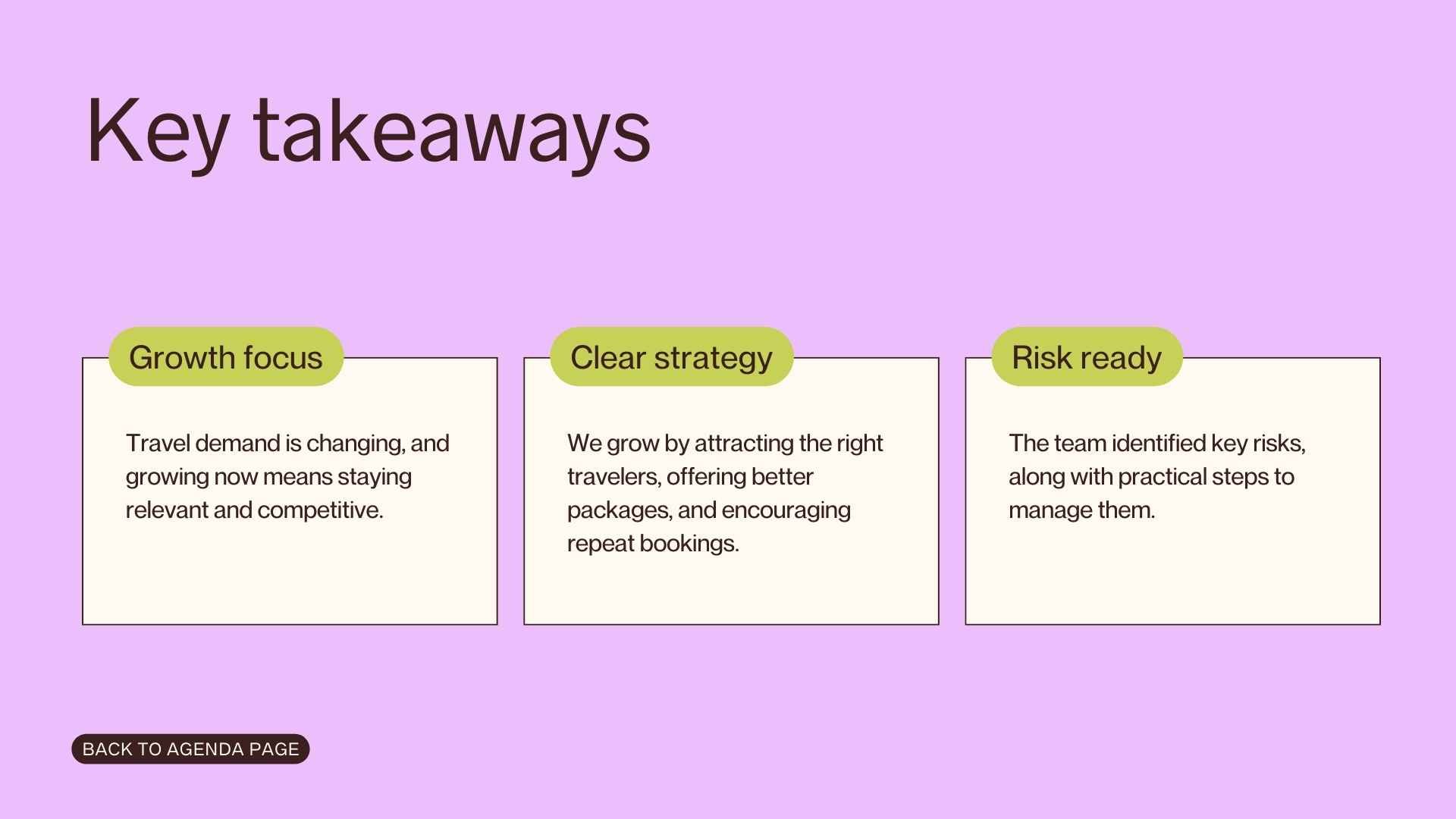 Key takeaways

Growth focus

Travel demand is changing, and growing now means staying relevant and competitive.

Clear strategy

We grow by attracting the right travelers, offering better packages, and encouraging repeat bookings.

Risk ready

The team identified key risks, along with practical steps to manage them.

BACK TO AGENDA PAGE